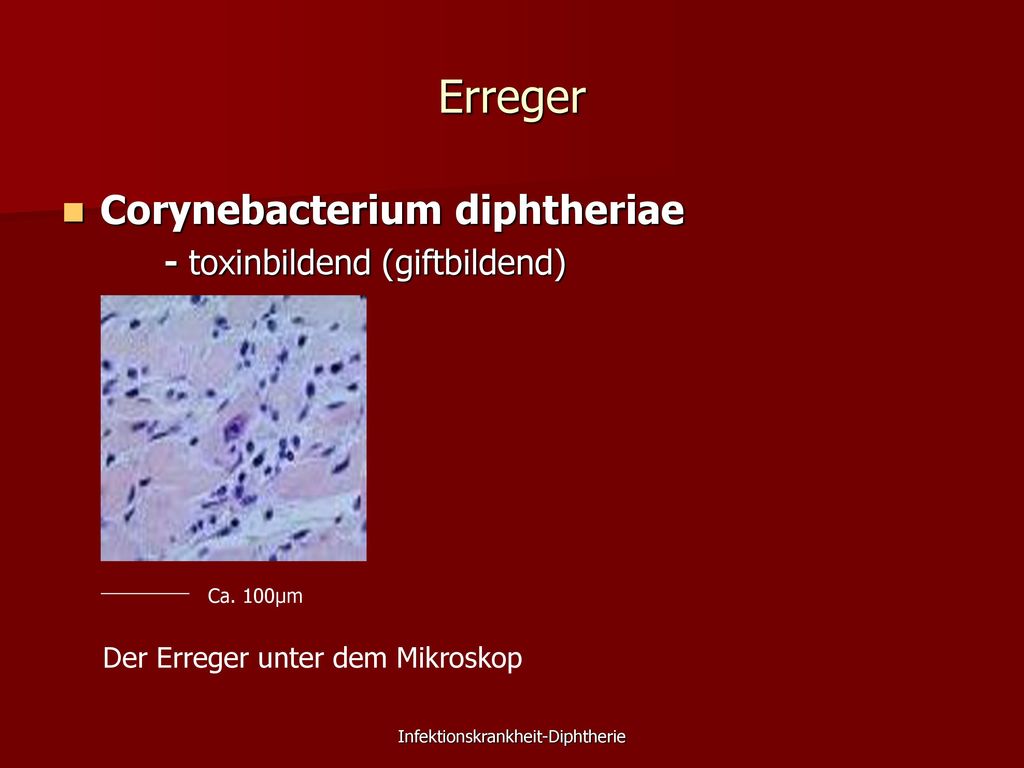 Erreger

Corynebacterium diphtheriae
- toxinbildend (giftbildend)

Ca. 100µm

Der Erreger unter dem Mikroskop

Infektionskrankheit-Diphtherie